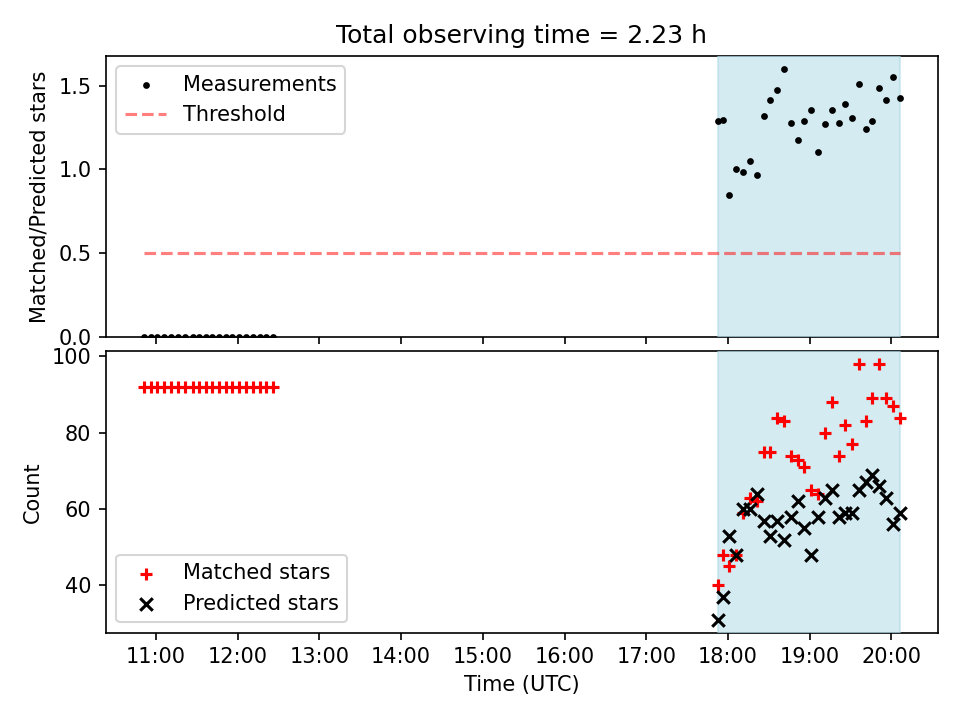 Total observing time = 2.23 h

Measurements
Threshold

Matched/Predicted stars

1.5
1.0
0.5
0.0

100
80
60
40

Count

Matched stars
Predicted stars

11:00 12:00 13:00 14:00 15:00 16:00 17:00 18:00 19:00 20:00

Time (UTC)